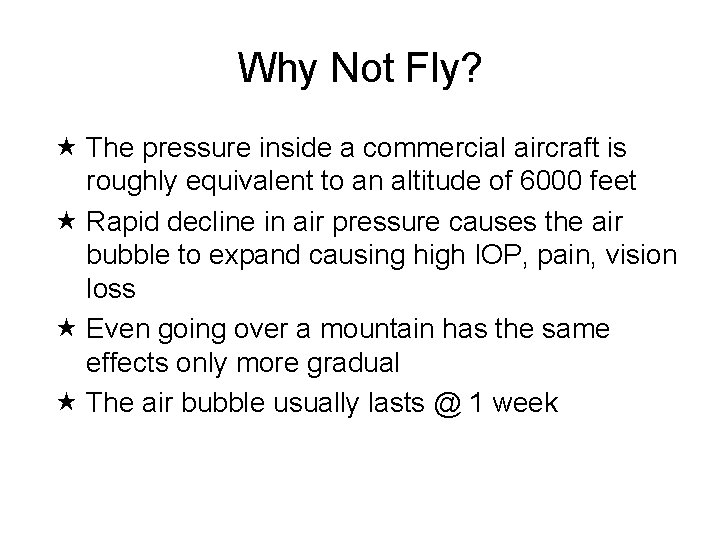 Why Not Fly?

★ The pressure inside a commercial aircraft is roughly equivalent to an altitude of 6000 feet

★ Rapid decline in air pressure causes the air bubble to expand causing high IOP, pain, vision loss

★ Even going over a mountain has the same effects only more gradual

★ The air bubble usually lasts @ 1 week